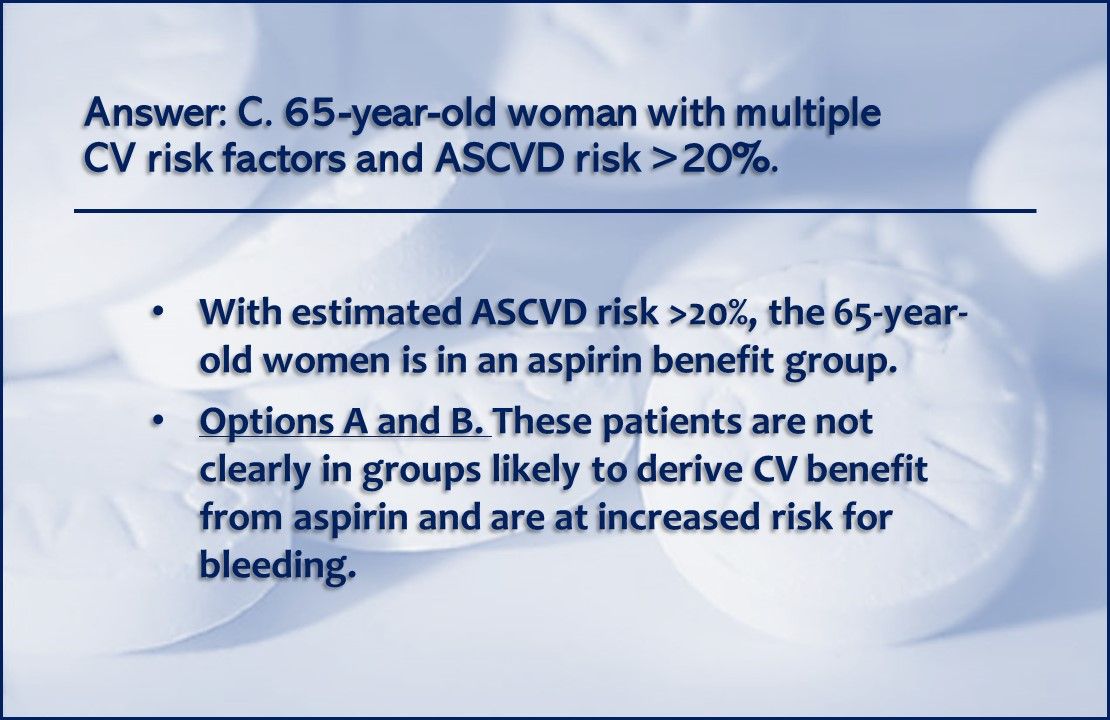 Answer: C. 65-year-old woman with multiple CV risk factors and ASCVD risk >20%.

• With estimated ASCVD risk >20%, the 65-year-old women is in an aspirin benefit group.

• Options A and B. These patients are not clearly in groups likely to derive CV benefit from aspirin and are at increased risk for bleeding.